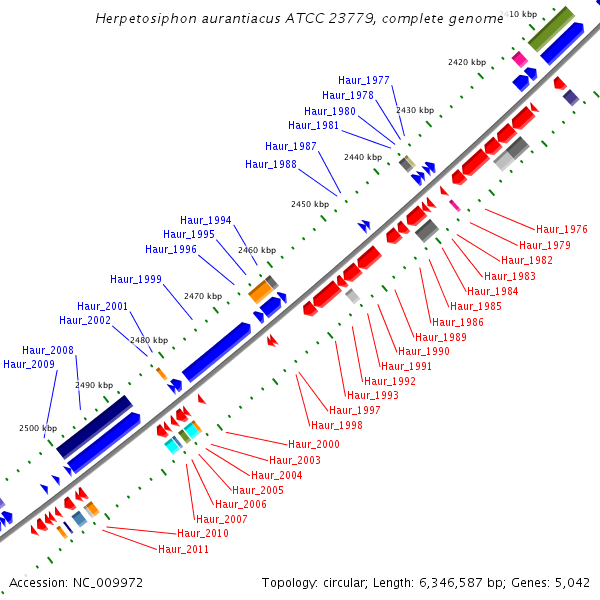 Herpetosiphon aurantiacus ATCC 23779, complete genome

2410 kbp
2420 kbp
2430 kbp
2440 kbp
2450 kbp
2460 kbp
2470 kbp
2480 kbp
2490 kbp
2500 kbp

Haur_1977
Haur_1978
Haur_1980
Haur_1981
Haur_1987
Haur_1988
Haur_1994
Haur_1995
Haur_1996
Haur_1999
Haur_2001
Haur_2002
Haur_2008
Haur_2009

Haur_1976
Haur_1979
Haur_1982
Haur_1983
Haur_1984
Haur_1985
Haur_1986
Haur_1989
Haur_1990
Haur_1991
Haur_1992
Haur_1993
Haur_1997
Haur_1998
Haur_2000
Haur_2003
Haur_2004
Haur_2005
Haur_2006
Haur_2007
Haur_2010
Haur_2011

Accession: NC_009972

Topology: circular; Length: 6,346,587 bp; Genes: 5,042